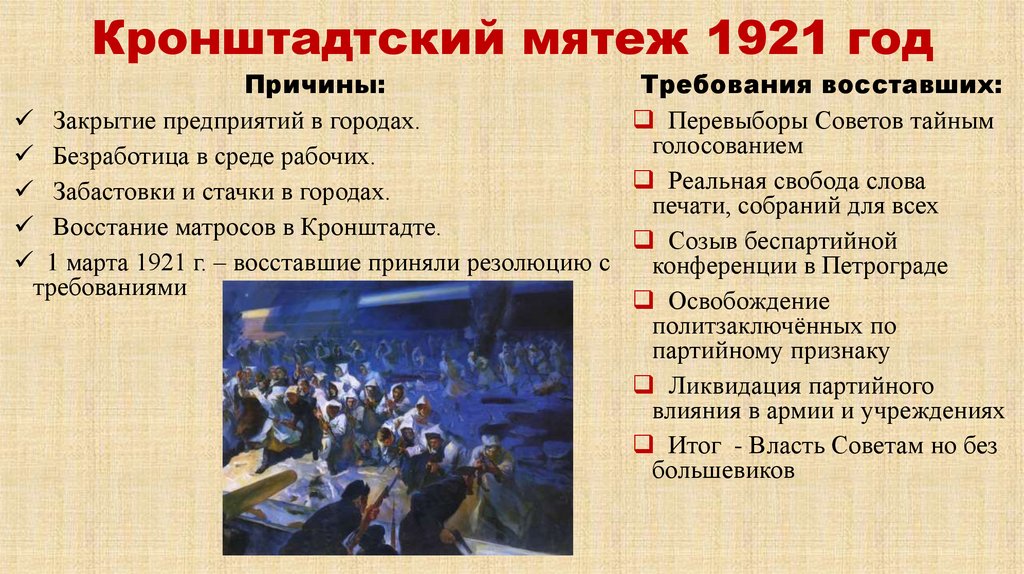 Кронштадтский мятеж 1921 год

Причины:

✓ Закрытие предприятий в городах.
✓ Безработица в среде рабочих.
✓ Забастовки и стачки в городах.
✓ Восстание матросов в Кронштадте.
✓ 1 марта 1921 г. – восставшие приняли резолюцию с требованиями

Требования восставших:

❑ Перевыборы Советов тайным голосованием
❑ Реальная свобода слова печати, собраний для всех
❑ Созыв беспартийной конференции в Петрограде
❑ Освобождение политзаключённых по партийному признаку
❑ Ликвидация партийного влияния в армии и учреждениях
❑ Итог - Власть Советам но без большевиков